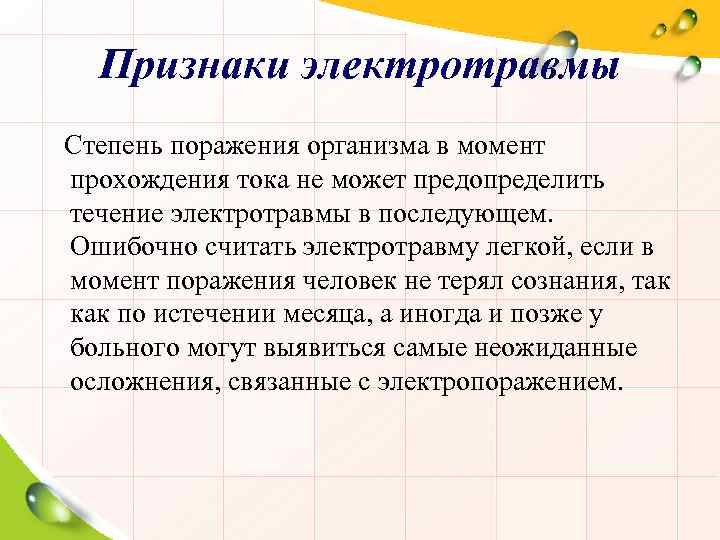 Признаки электротравмы

Степень поражения организма в момент прохождения тока не может предопределить течение электротравмы в последующем. Ошибочно считать электротравму легкой, если в момент поражения человек не терял сознания, так как по истечении месяца, а иногда и позже у больного могут выявиться самые неожиданные осложнения, связанные с электропоражением.